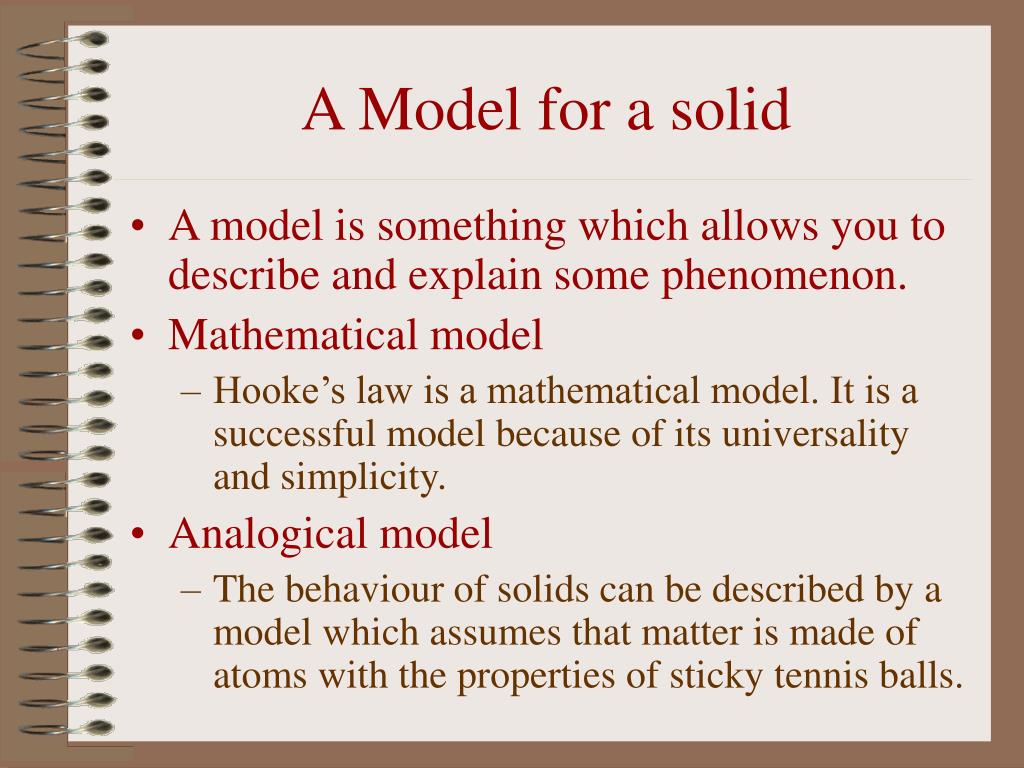 A Model for a solid

• A model is something which allows you to describe and explain some phenomenon.
• Mathematical model
– Hooke’s law is a mathematical model. It is a successful model because of its universality and simplicity.
• Analogical model
– The behaviour of solids can be described by a model which assumes that matter is made of atoms with the properties of sticky tennis balls.